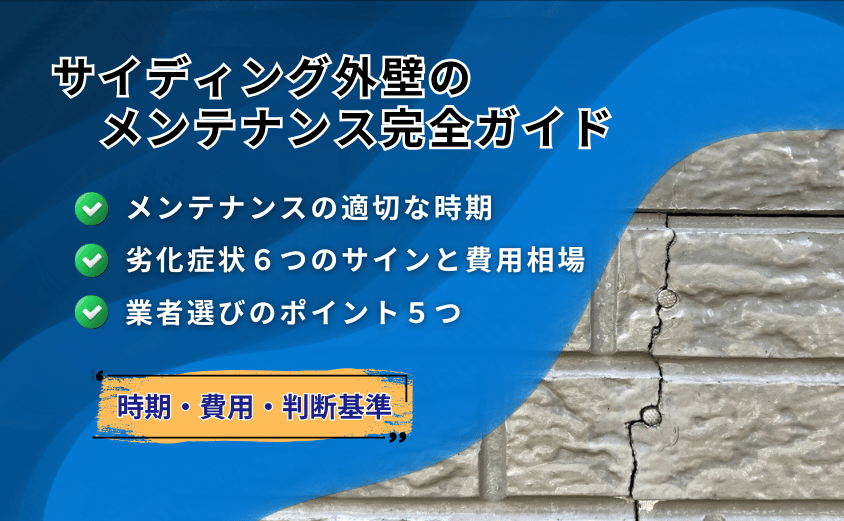 サイディング外壁の
メンテナンス完全ガイド

メンテナンスの適切な時期

劣化症状６つのサインと費用相場

業者選びのポイント５つ

時期・費用・判断基準